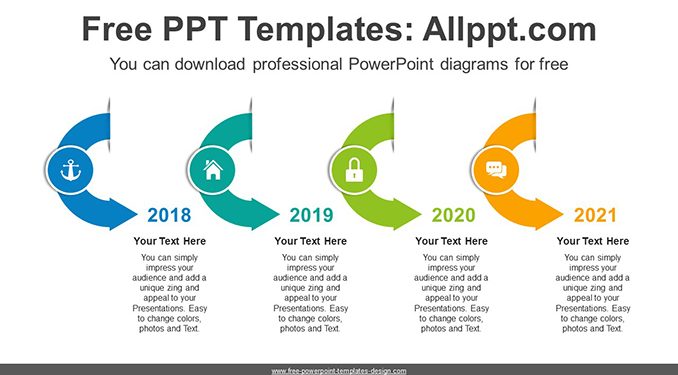 Free PPT Templates: Allppt.com

You can download professional PowerPoint diagrams for free

2018

Your Text Here

You can simply impress your audience and add a unique zing and appeal to your Presentations. Easy to change colors, photos and Text.

2019

Your Text Here

You can simply impress your audience and add a unique zing and appeal to your Presentations. Easy to change colors, photos and Text.

2020

Your Text Here

You can simply impress your audience and add a unique zing and appeal to your Presentations. Easy to change colors, photos and Text.

2021

Your Text Here

You can simply impress your audience and add a unique zing and appeal to your Presentations. Easy to change colors, photos and Text.

www.free-powerpoint-templates-design.com